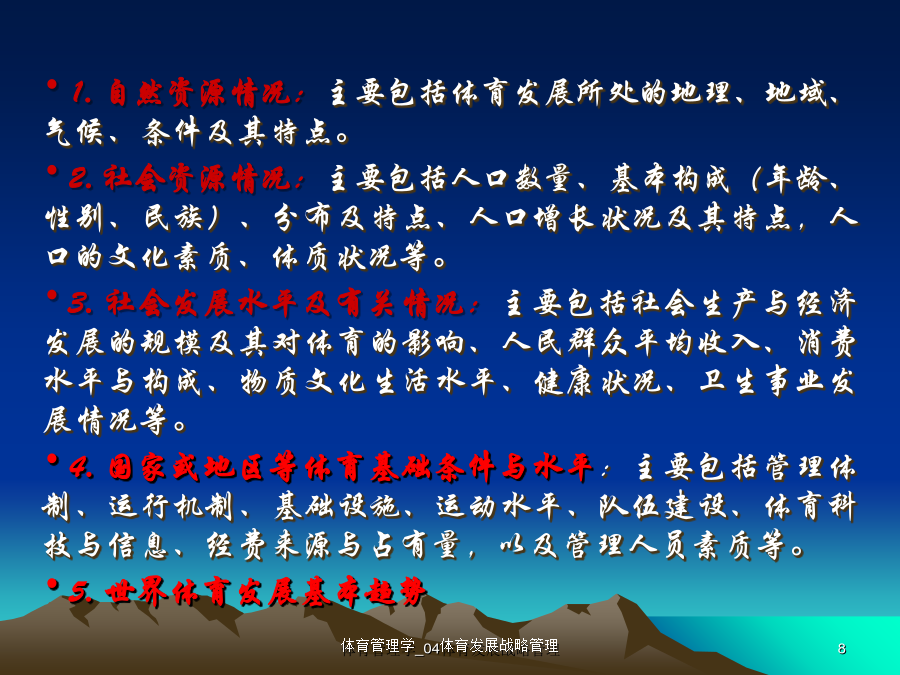 • 1. 自然资源情况：主要包括体育发展所处的地理、地域、气候、条件及其特点。

• 2. 社会资源情况：主要包括人口数量、基本构成（年龄、性别、民族）、分布及特点、人口增长状况及其特点，人口的文化素质、体质状况等。

• 3. 社会发展水平及有关情况：主要包括社会生产与经济发展的规模及其对体育的影响、人民群众平均收入、消费水平与构成、物质文化生活水平、健康状况、卫生事业发展情况等。

• 4. 国家或地区等体育基础条件与水平：主要包括管理体制、运行机制、基础设施、运动水平、队伍建设、体育科技与信息、经费来源与占有量，以及管理人员素质等。

• 5. 世界体育发展基本趋势

体育管理学_04体育发展战略管理

8